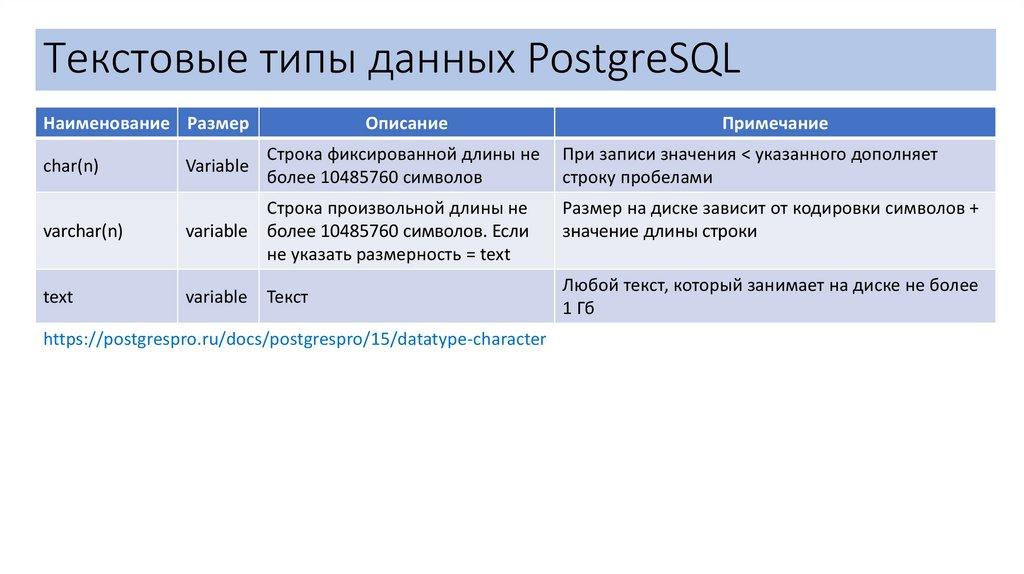 Текстовые типы данных PostgreSQL

| Наименование | Размер | Описание | Примечание |
|---|---|---|---|
| char(n) | Variable | Строка фиксированной длины не более 10485760 символов | При записи значения < указанного дополняет строку пробелами |
| varchar(n) | variable | Строка произвольной длины не более 10485760 символов. Если не указать размерность = text | Размер на диске зависит от кодировки символов + значение длины строки |
| text | variable | Текст | Любой текст, который занимает на диске не более 1 Гб |

https://postgrespro.ru/docs/postgrespro/15/datatype-character